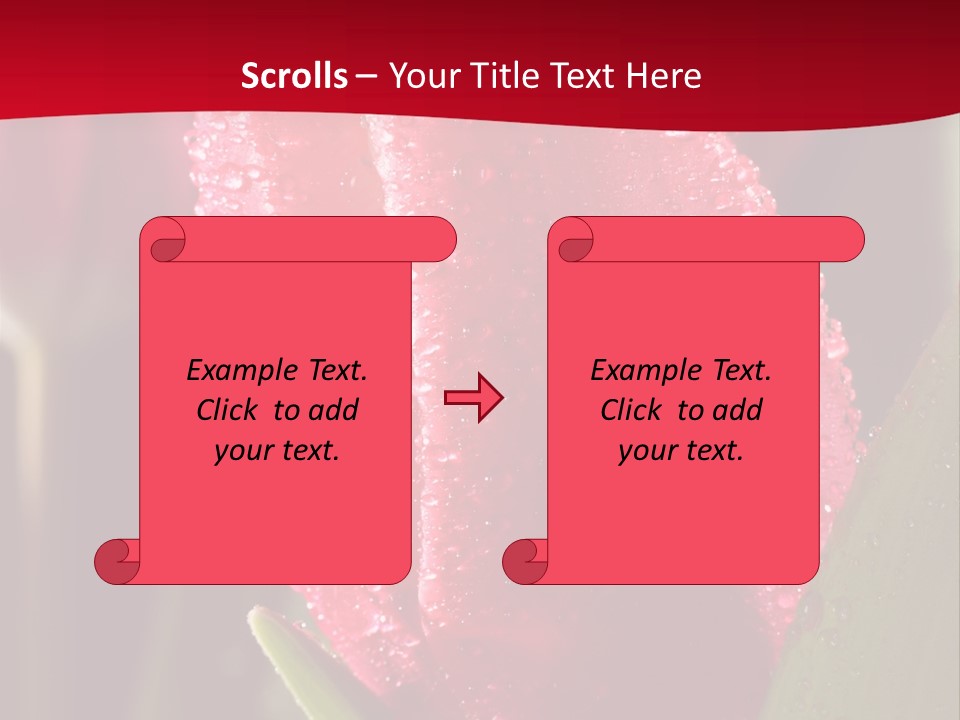 Scrolls – Your Title Text Here

Example Text. Click to add your text.

Example Text. Click to add your text.